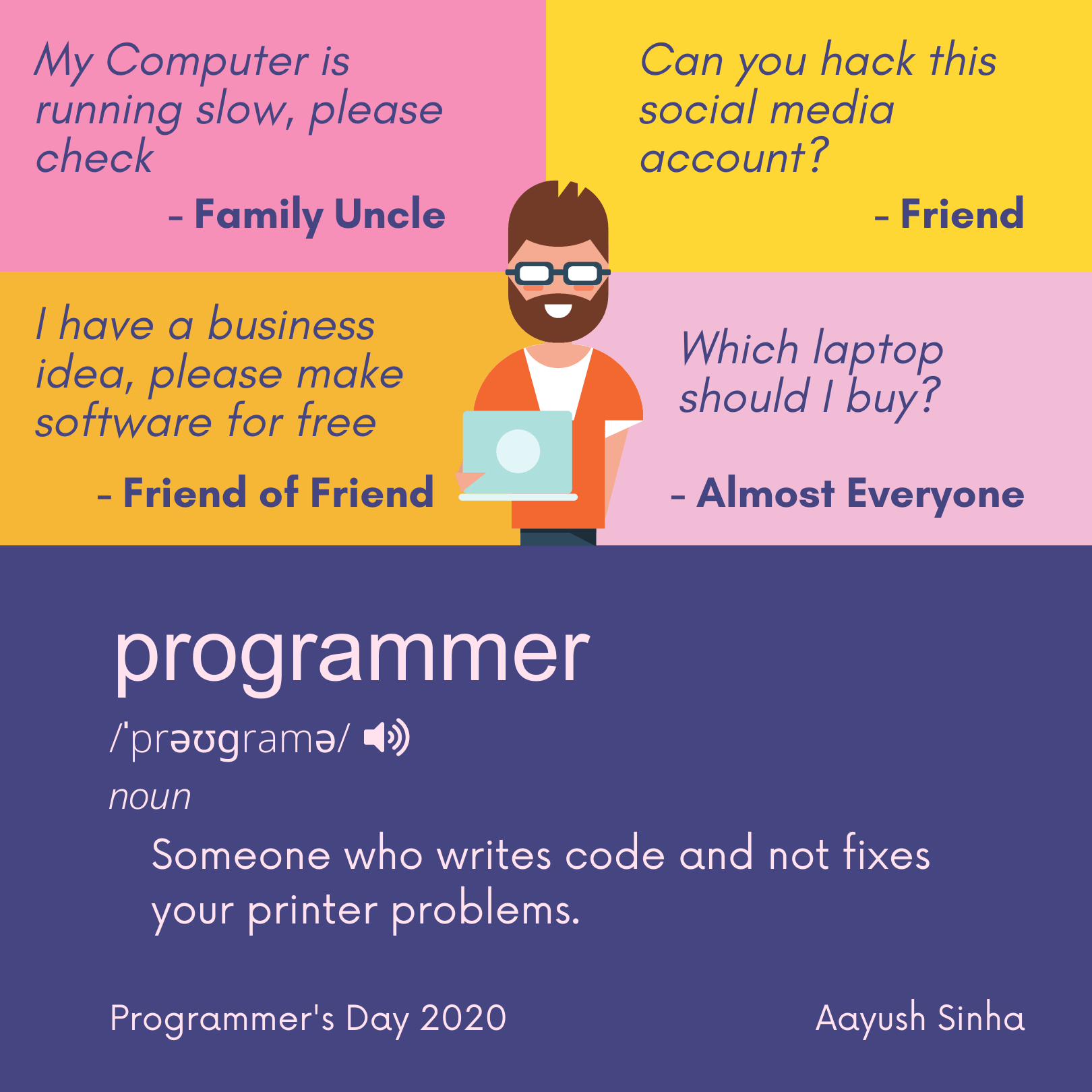 My Computer is running slow, please check

- Family Uncle

Can you hack this social media account?

- Friend

I have a business idea, please make software for free

- Friend of Friend

Which laptop should I buy?

- Almost Everyone

programmer

/ˈprəʊɡramə/

noun

Someone who writes code and not fixes your printer problems.

Programmer's Day 2020

Aayush Sinha